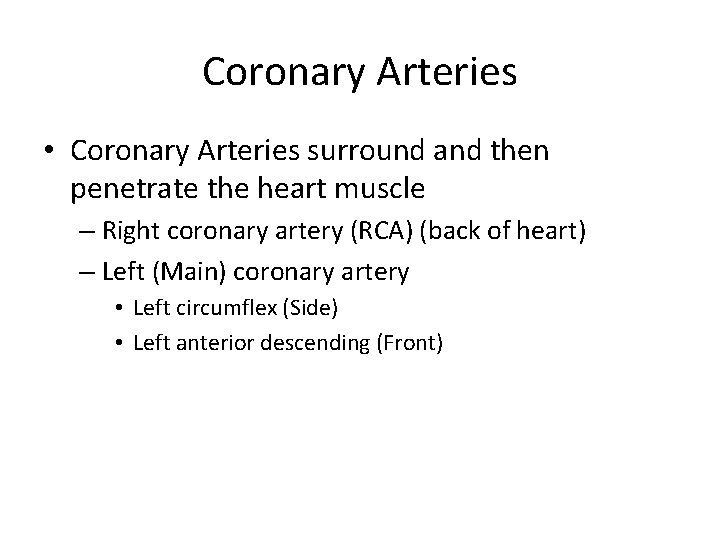 Coronary Arteries

• Coronary Arteries surround and then penetrate the heart muscle

– Right coronary artery (RCA) (back of heart)

– Left (Main) coronary artery

• Left circumflex (Side)

• Left anterior descending (Front)